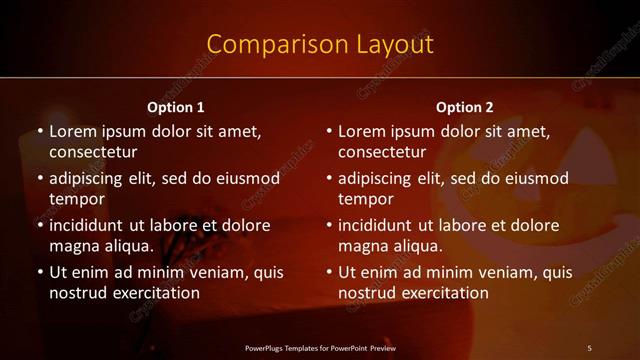 Comparison Layout

Option 1

• Lorem ipsum dolor sit amet, consectetur
• adipiscing elit, sed do eiusmod tempor
• incididunt ut labore et dolore magna aliqua.
• Ut enim ad minim veniam, quis nostrud exercitation

Option 2

• Lorem ipsum dolor sit amet, consectetur
• adipiscing elit, sed do eiusmod tempor
• incididunt ut labore et dolore magna aliqua.
• Ut enim ad minim veniam, quis nostrud exercitation

PowerPlugs Templates for PowerPoint Preview

5